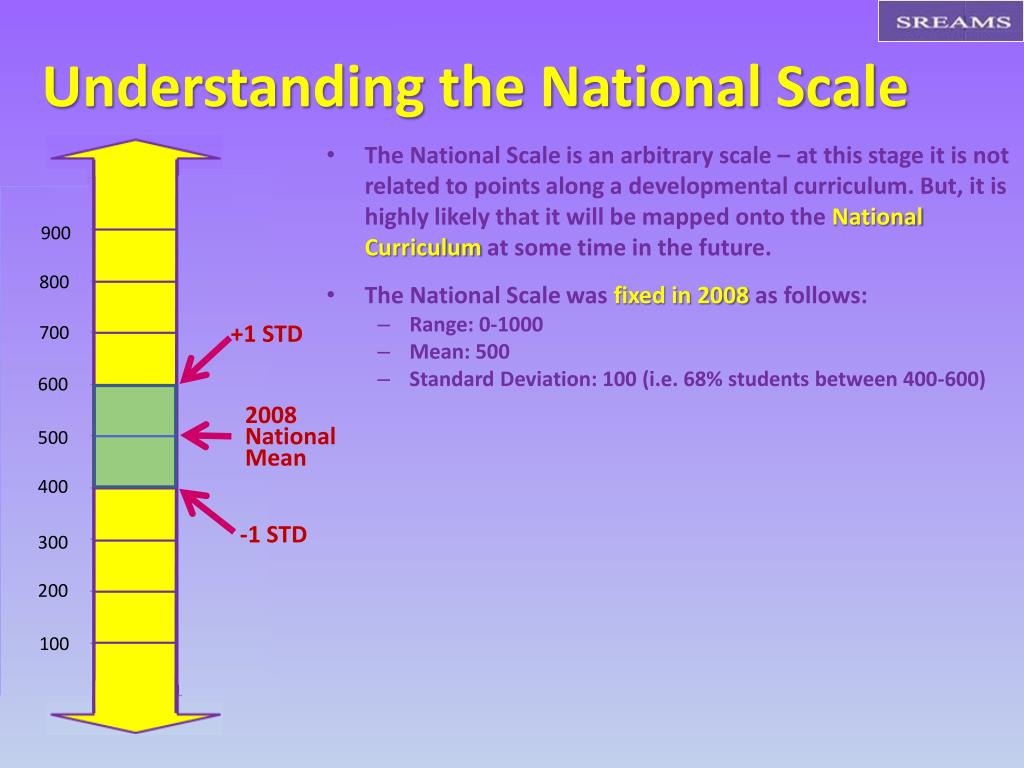 SREAMS

Understanding the National Scale

900
800
700
600
500
400
300
200
100

+1 STD

2008 National Mean

-1 STD

• The National Scale is an arbitrary scale – at this stage it is not related to points along a developmental curriculum. But, it is highly likely that it will be mapped onto the National Curriculum at some time in the future.

• The National Scale was fixed in 2008 as follows:
– Range: 0-1000
– Mean: 500
– Standard Deviation: 100 (i.e. 68% students between 400-600)